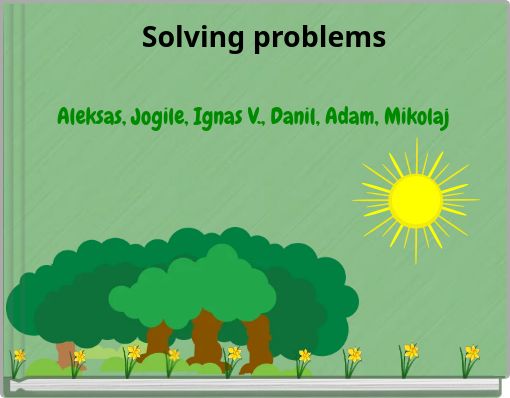 Solving problems

Aleksas, Jogile, Ignas V., Danil, Adam, Mikolaj